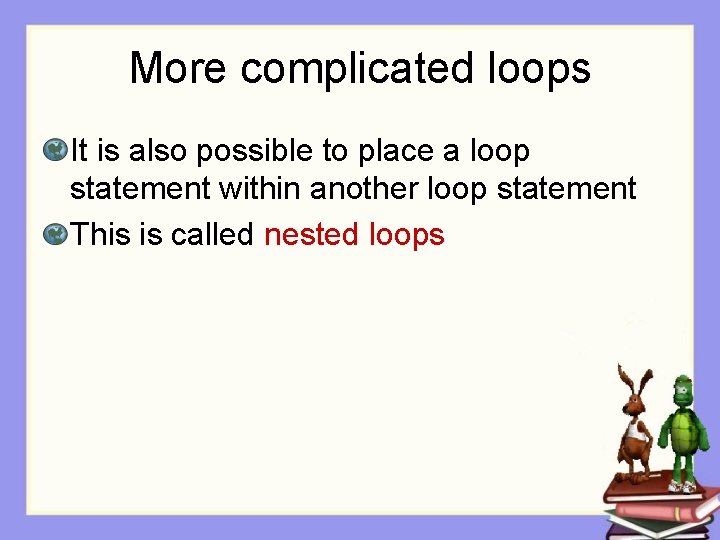 More complicated loops

It is also possible to place a loop statement within another loop statement

This is called nested loops